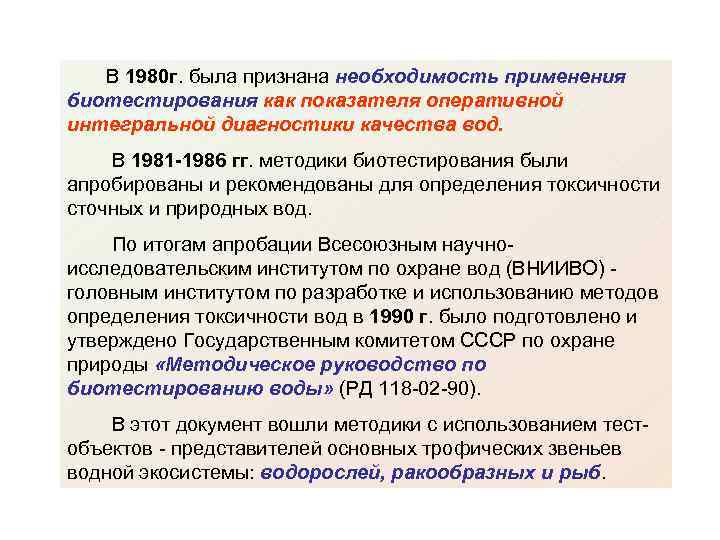 В 1980г. была признана необходимость применения биотестирования как показателя оперативной интегральной диагностики качества вод.

В 1981-1986 гг. методики биотестирования были апробированы и рекомендованы для определения токсичности сточных и природных вод.

По итогам апробации Всесоюзным научно-исследовательским институтом по охране вод (ВНИИВО) - головным институтом по разработке и использованию методов определения токсичности вод в 1990 г. было подготовлено и утверждено Государственным комитетом СССР по охране природы «Методическое руководство по биотестированию воды» (РД 118-02-90).

В этот документ вошли методики с использованием тест-объектов - представителей основных трофических звеньев водной экосистемы: водорослей, ракообразных и рыб.